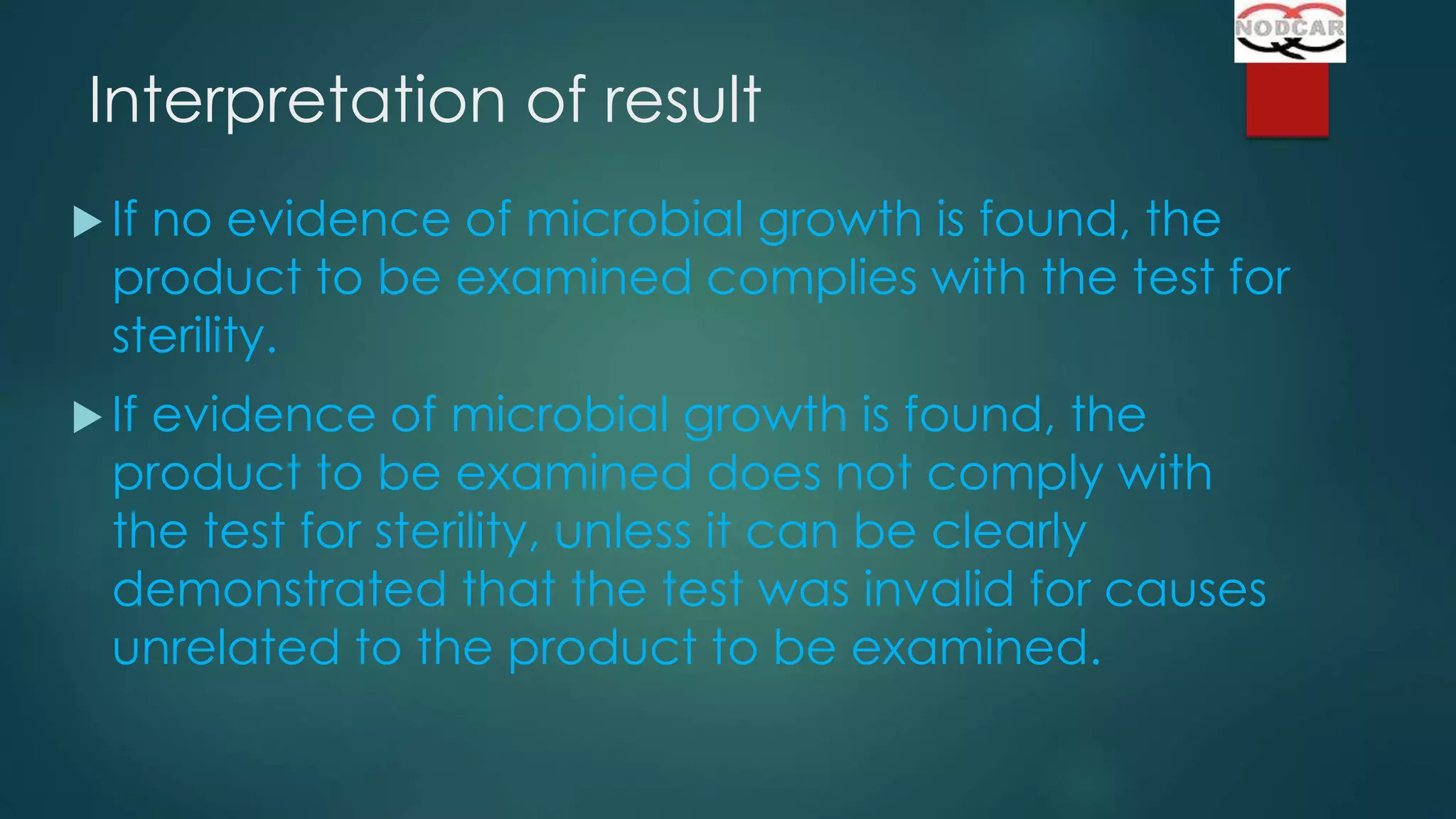 NODCAR

Interpretation of result

If no evidence of microbial growth is found, the product to be examined complies with the test for sterility.

If evidence of microbial growth is found, the product to be examined does not comply with the test for sterility, unless it can be clearly demonstrated that the test was invalid for causes unrelated to the product to be examined.